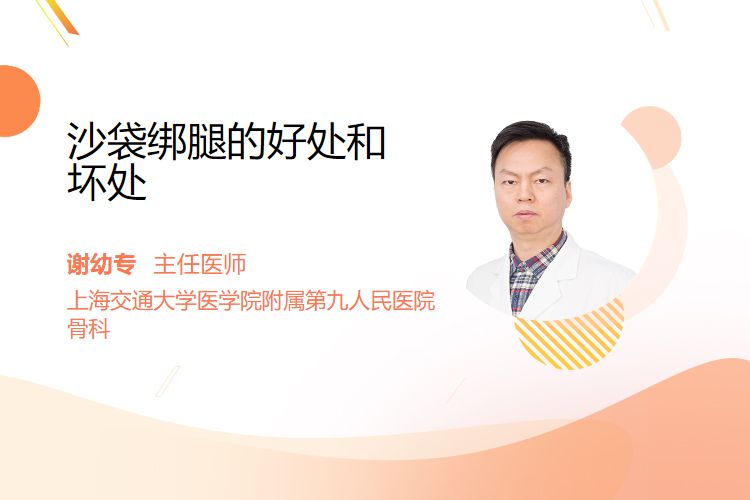 沙袋绑腿的好处和坏处

谢幼专 主任医师

上海交通大学医学院附属第九人民医院骨科